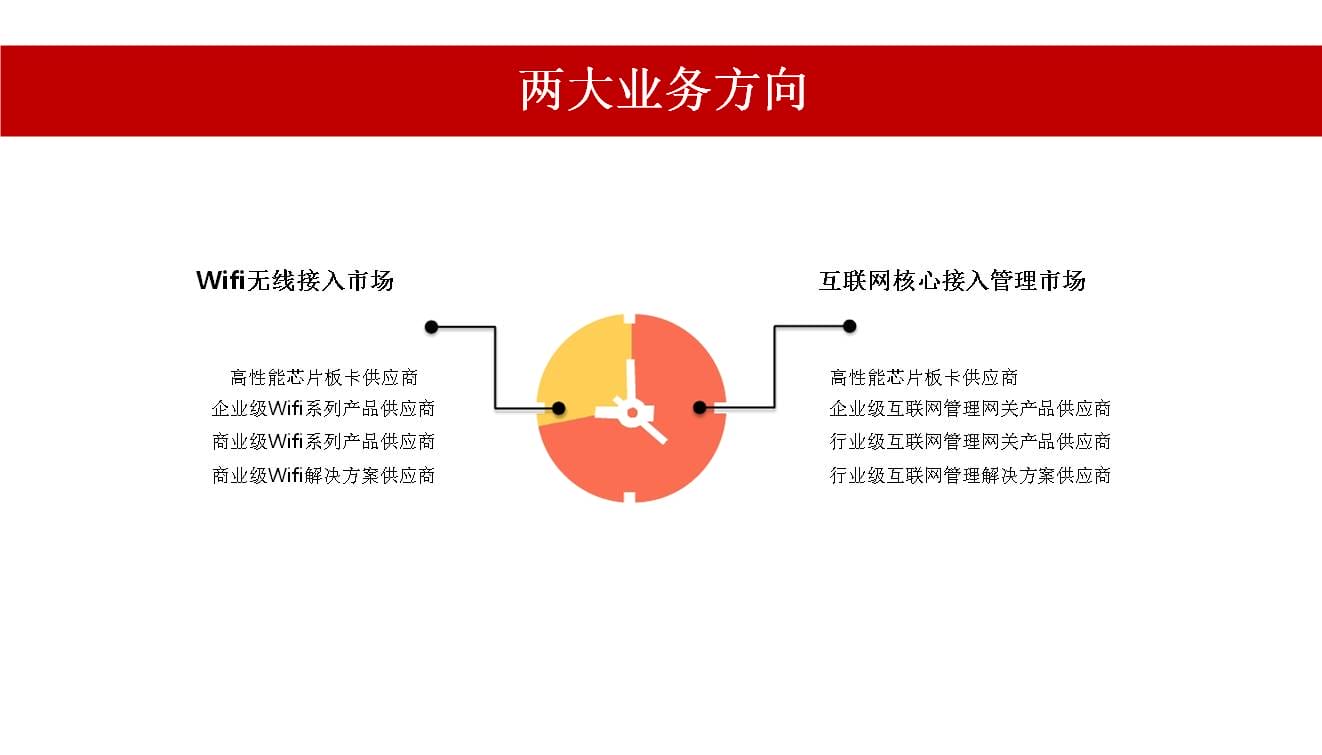 两大业务方向

Wifi无线接入市场

高性能芯片板卡供应商
企业级Wifi系列产品供应商
商业级Wifi系列产品供应商
商业级Wifi解决方案供应商

互联网核心接入管理市场

高性能芯片板卡供应商
企业级互联网管理网关产品供应商
行业级互联网管理网关产品供应商
行业级互联网管理解决方案供应商